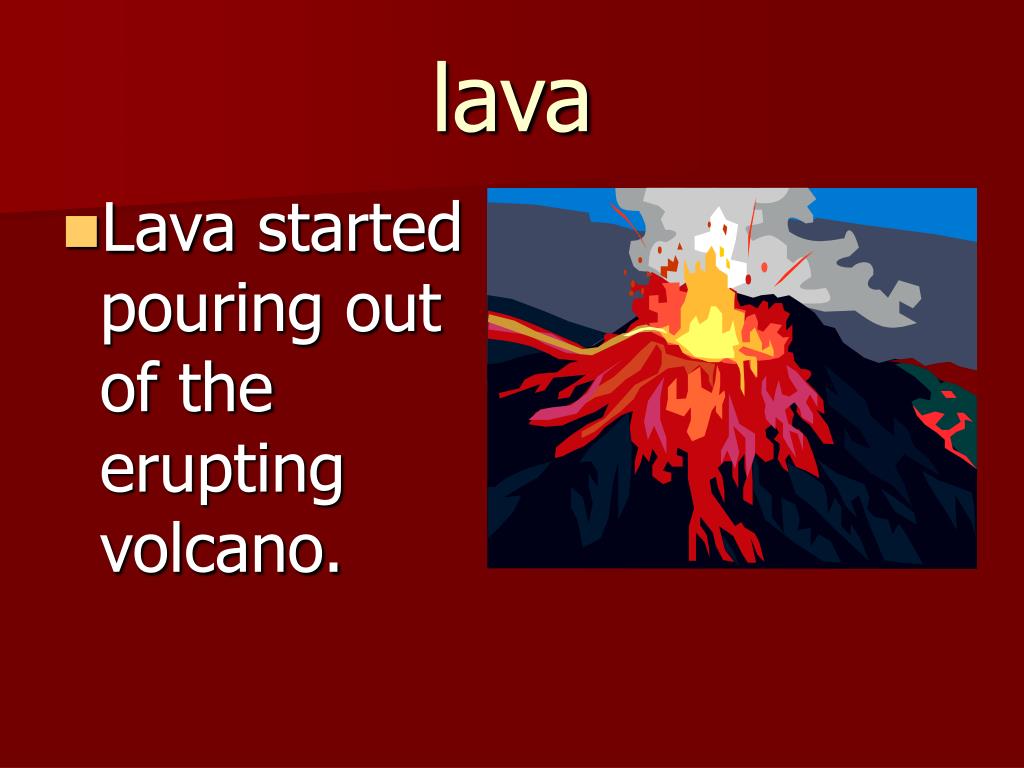 lava

Lava started pouring out of the erupting volcano.